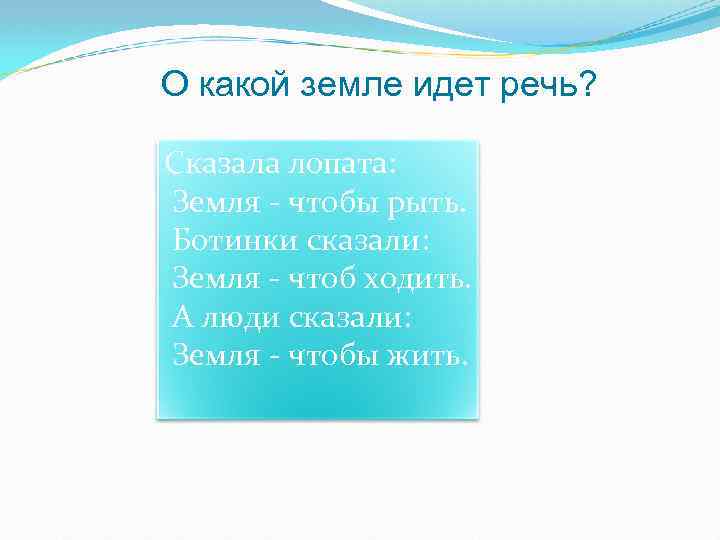 О какой земле идет речь?

Сказала лопата:
Земля - чтобы рыть.
Ботинки сказали:
Земля - чтоб ходить.
А люди сказали:
Земля - чтобы жить.